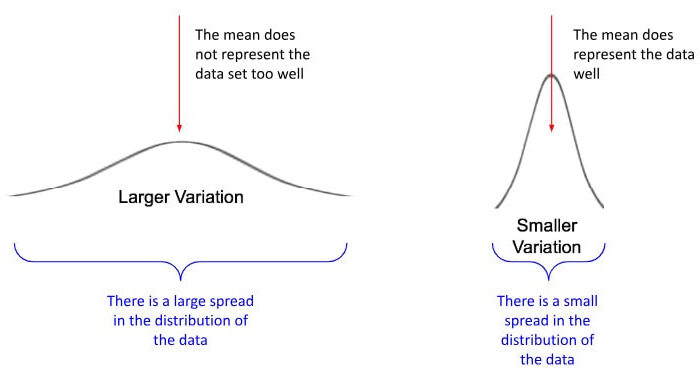 The mean does not represent the data set too well

Larger Variation

There is a large spread in the distribution of the data

The mean does represent the data well

Smaller Variation

There is a small spread in the distribution of the data